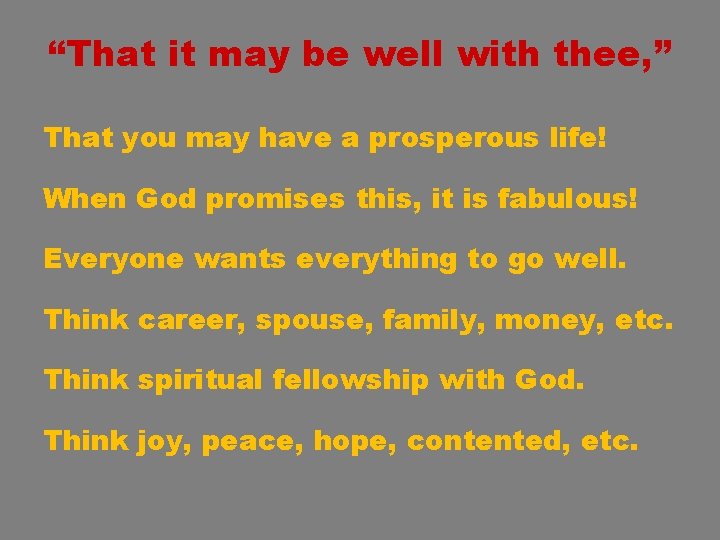 “That it may be well with thee,”

That you may have a prosperous life!

When God promises this, it is fabulous!

Everyone wants everything to go well.

Think career, spouse, family, money, etc.

Think spiritual fellowship with God.

Think joy, peace, hope, contented, etc.